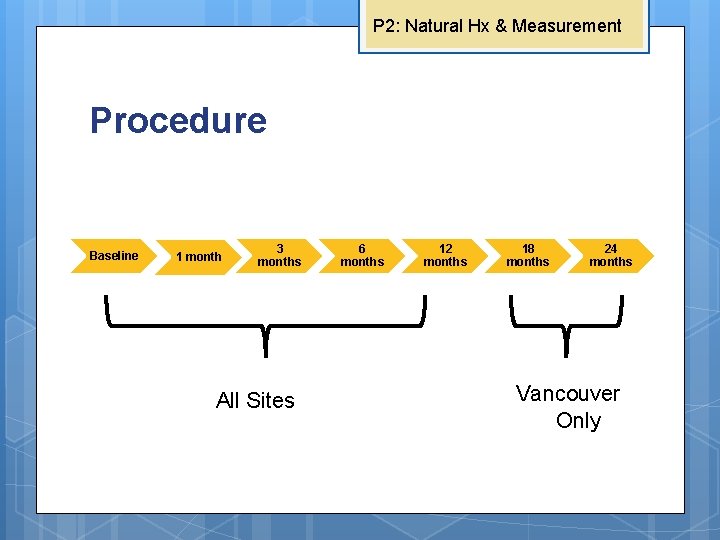 P2: Natural Hx & Measurement

Procedure

Baseline

1 month

3 months

6 months

12 months

18 months

24 months

All Sites

Vancouver Only